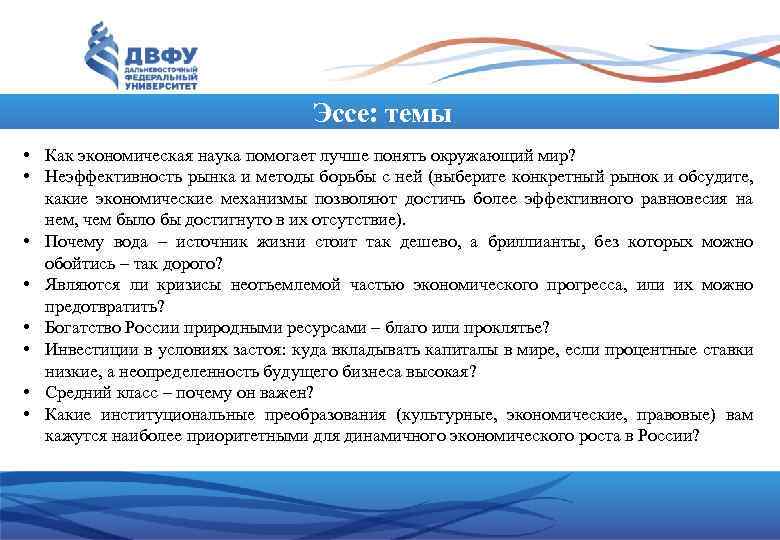 ДВФУ
ДАЛЬНЕВОСТОЧНЫЙ ФЕДЕРАЛЬНЫЙ УНИВЕРСИТЕТ

Эссе: темы

• Как экономическая наука помогает лучше понять окружающий мир?
• Неэффективность рынка и методы борьбы с ней (выберите конкретный рынок и обсудите, какие экономические механизмы позволяют достичь более эффективного равновесия на нем, чем было бы достигнуто в их отсутствие).
• Почему вода – источник жизни стоит так дешево, а бриллианты, без которых можно обойтись – так дорого?
• Являются ли кризисы неотъемлемой частью экономического прогресса, или их можно предотвратить?
• Богатство России природными ресурсами – благо или проклятье?
• Инвестиции в условиях застоя: куда вкладывать капиталы в мире, если процентные ставки низкие, а неопределенность будущего бизнеса высокая?
• Средний класс – почему он важен?
• Какие институциональные преобразования (культурные, экономические, правовые) вам кажутся наиболее приоритетными для динамичного экономического роста в России?